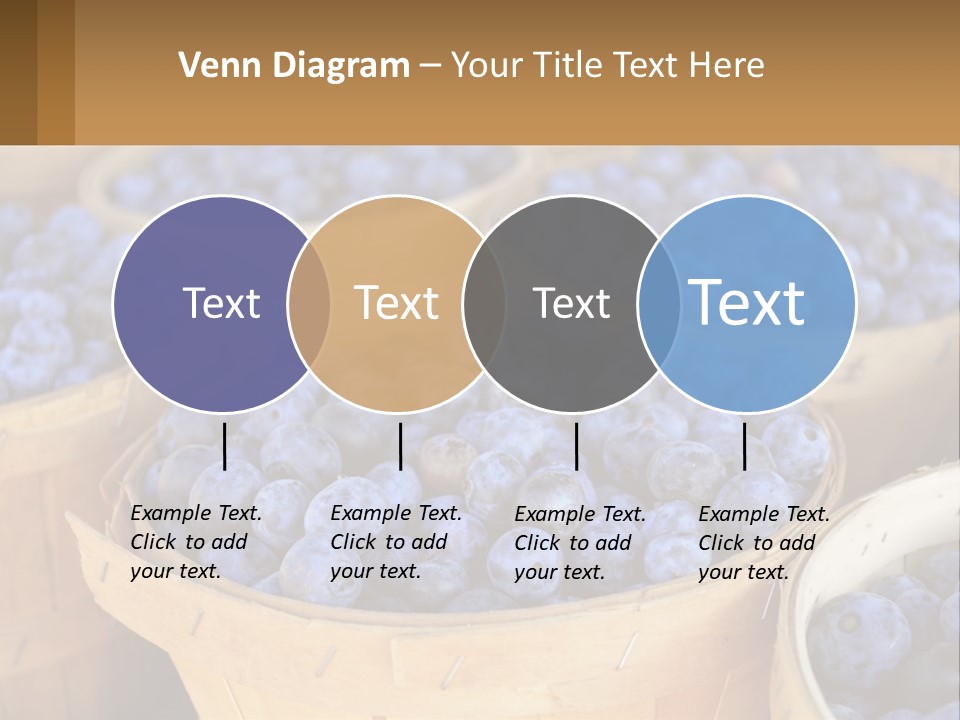 Venn Diagram – Your Title Text Here

Text

Text

Text

Text

Example Text. Click to add your text.

Example Text. Click to add your text.

Example Text. Click to add your text.

Example Text. Click to add your text.